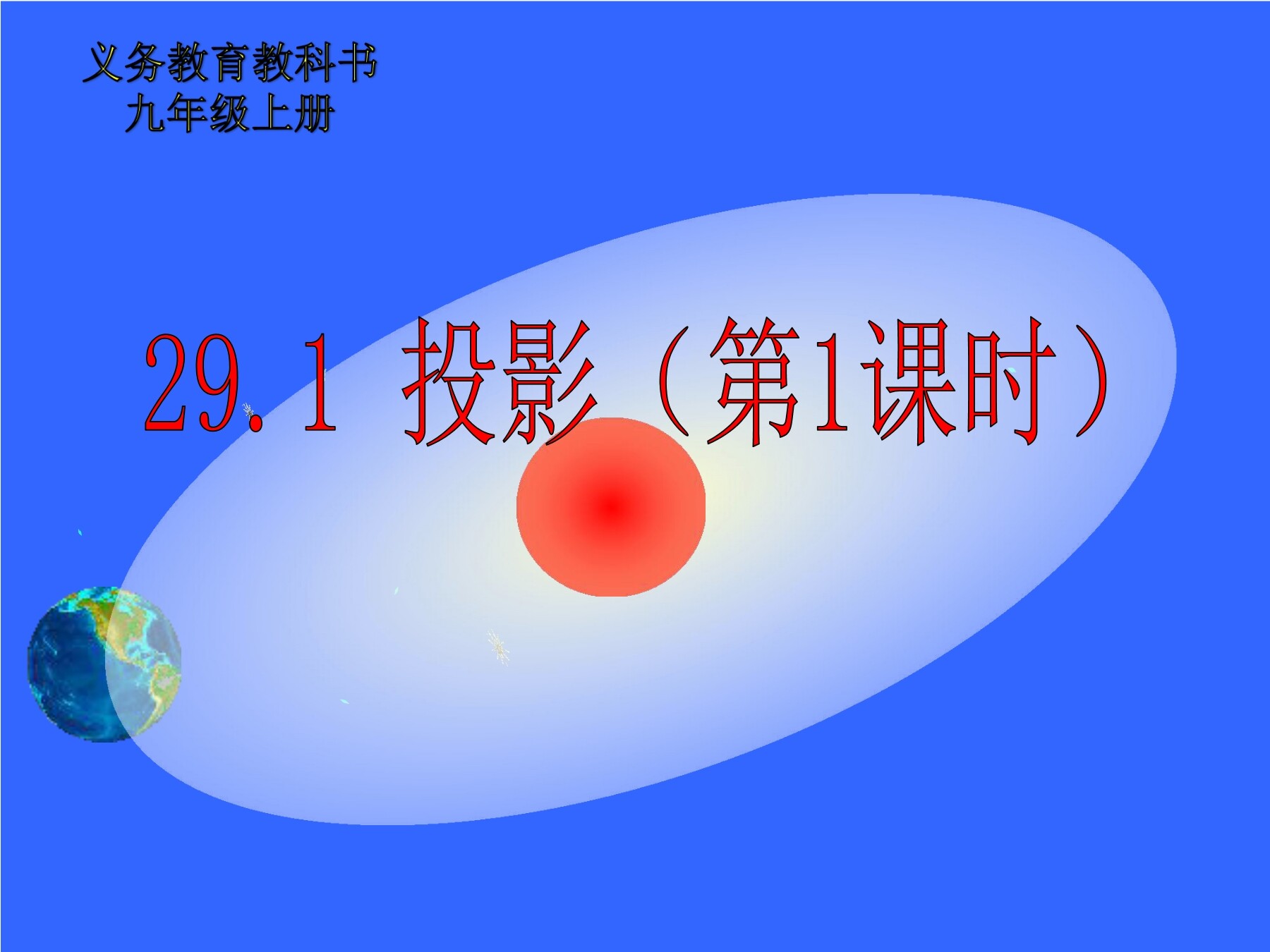 义务教育教科书
九年级上册

29.1 投影（第1课时）